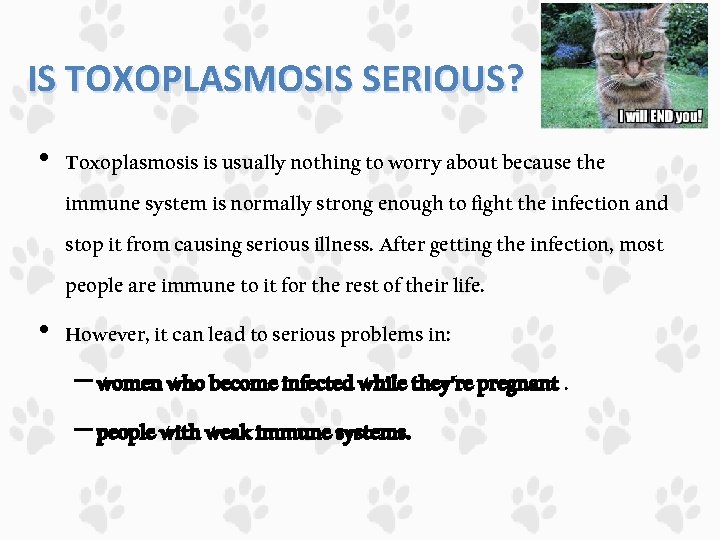 IS TOXOPLASMOSIS SERIOUS?

I will END you!

• Toxoplasmosis is usually nothing to worry about because the immune system is normally strong enough to fight the infection and stop it from causing serious illness. After getting the infection, most people are immune to it for the rest of their life.

• However, it can lead to serious problems in:

– women who become infected while they're pregnant .

– people with weak immune systems.